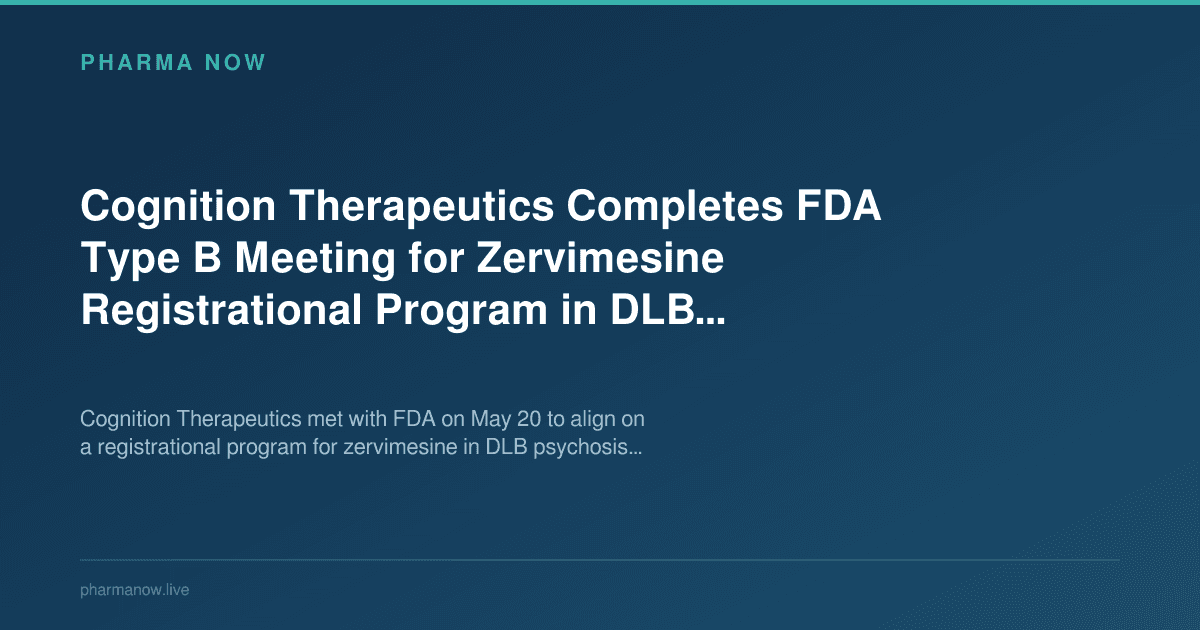 PHARMA NOW

Cognition Therapeutics Completes FDA Type B Meeting for Zervimesine Registrational Program in DLB...

Cognition Therapeutics met with FDA on May 20 to align on a registrational program for zervimesine in DLB psychosis...

pharmanow.live